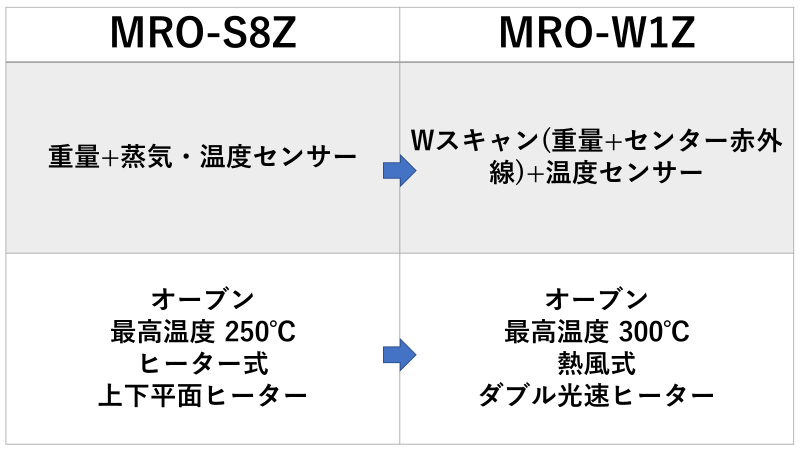 | MRO-S8Z | MRO-W1Z |
|---|---|
| 重量+蒸気・温度センサー | Wスキャン(重量+センター赤外線)+温度センサー |
| オーブン 最高温度 250°C ヒーター式 上下平面ヒーター | オーブン 最高温度 300°C 熱風式 ダブル光速ヒーター |